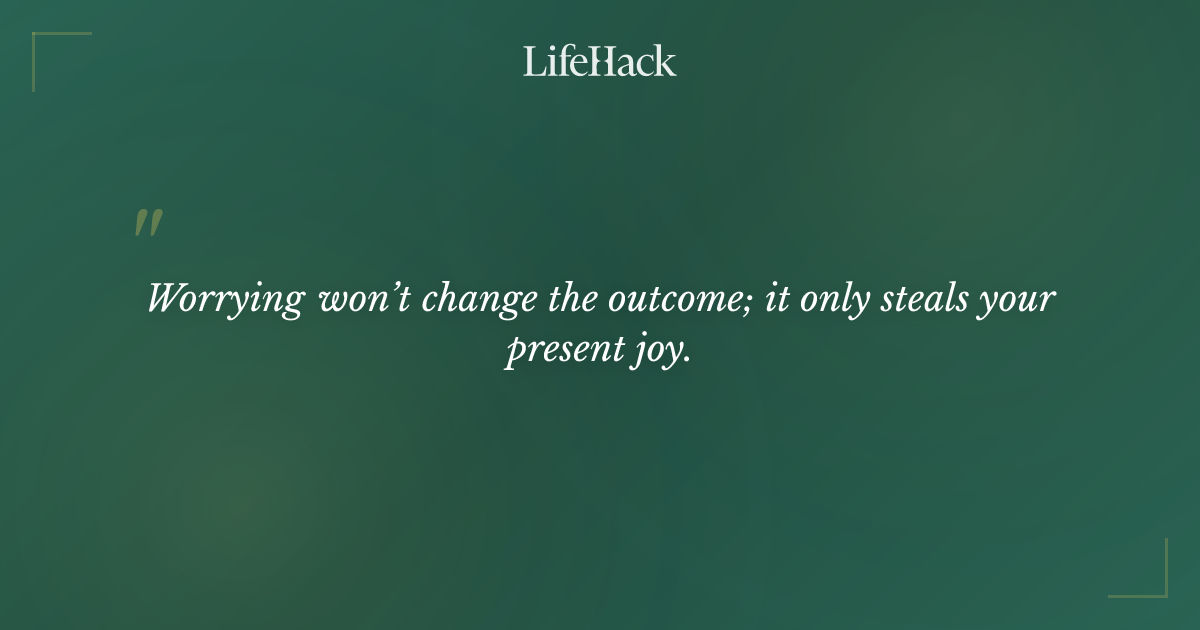 LifeHack

"

Worrying won't change the outcome; it only steals your present joy.